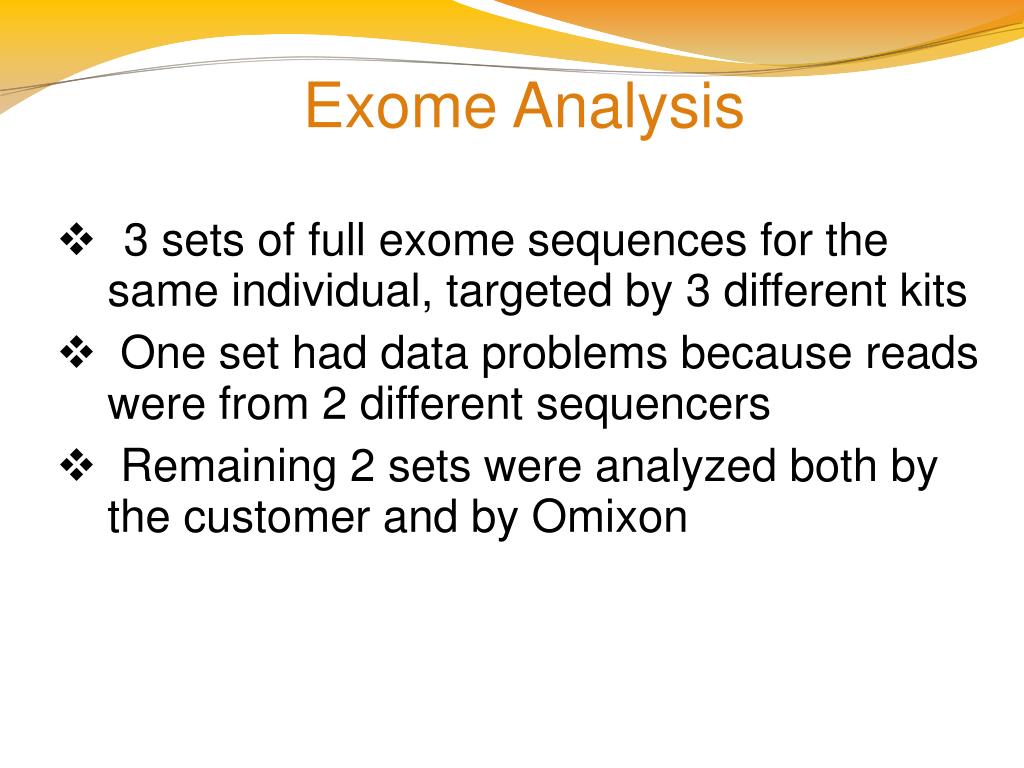 Exome Analysis

❖ 3 sets of full exome sequences for the same individual, targeted by 3 different kits

❖ One set had data problems because reads were from 2 different sequencers

❖ Remaining 2 sets were analyzed both by the customer and by Omixon